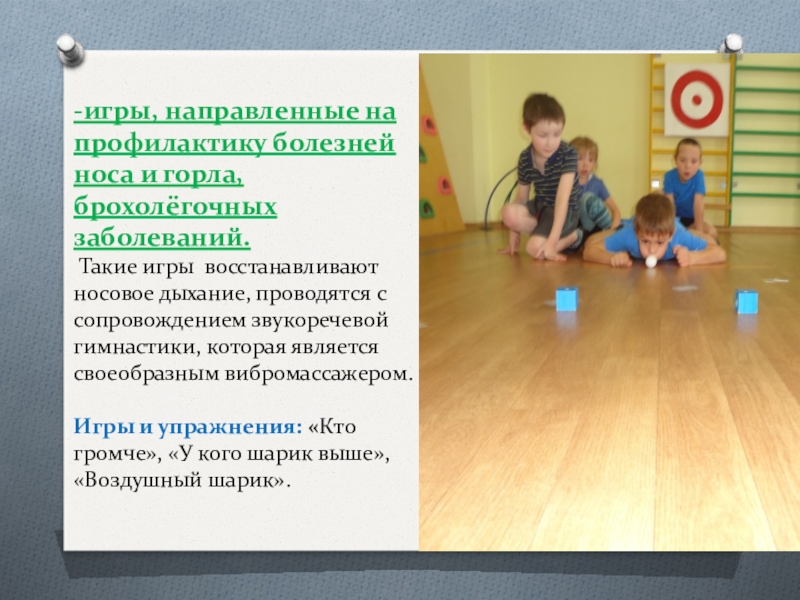 -игры, направленные на профилактику болезней носа и горла, брохолёгочных заболеваний.
Такие игры восстанавливают носовое дыхание, проводятся с сопровождением звукоречевой гимнастики, которая является своеобразным вибромассажером.

Игры и упражнения: «Кто громче», «У кого шарик выше», «Воздушный шарик».